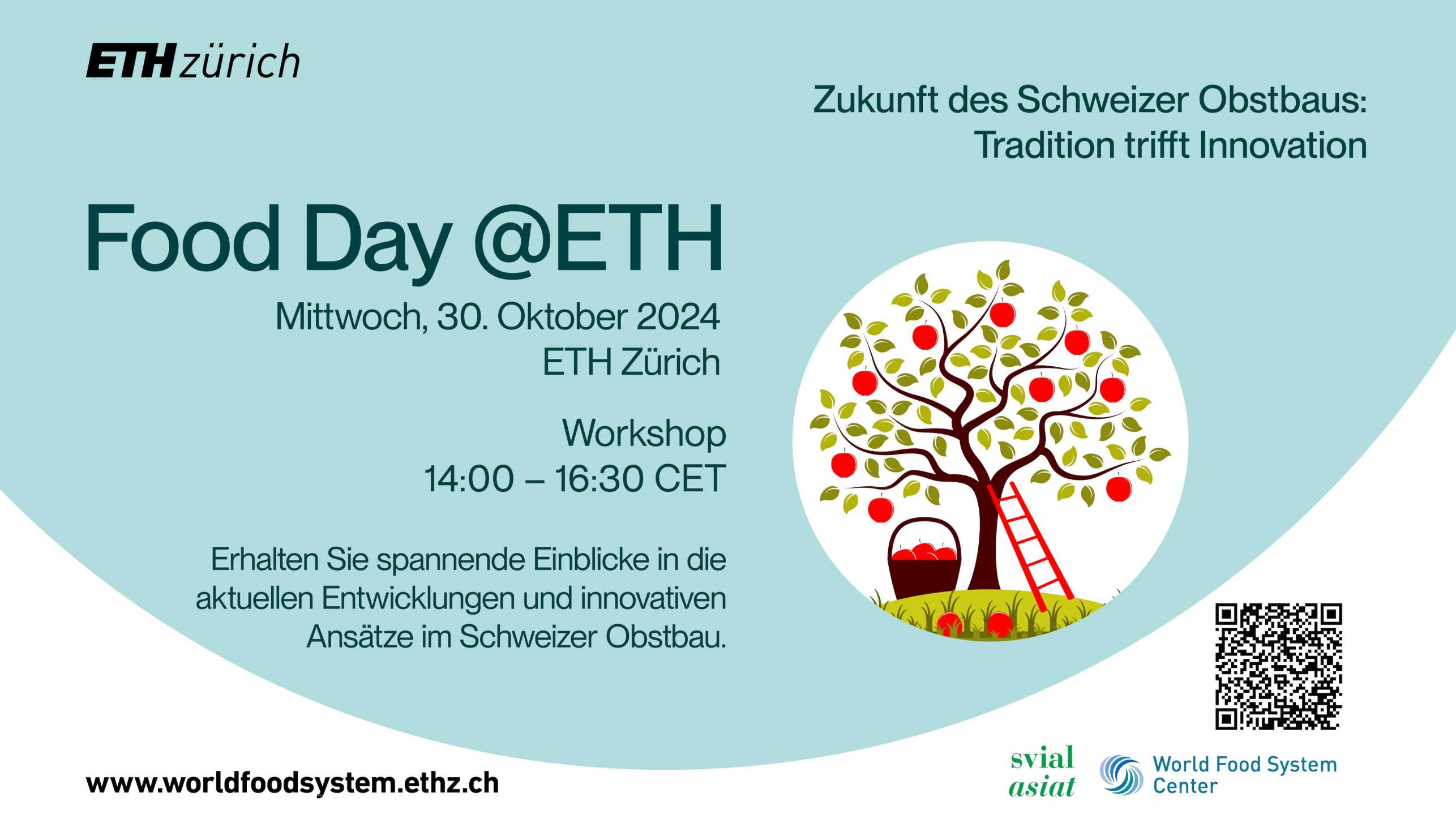 ETH zürich

Zukunft des Schweizer Obstbaus: Tradition trifft Innovation

Food Day @ETH

Mittwoch, 30. Oktober 2024
ETH Zürich

Workshop
14:00 – 16:30 CET

Erhalten Sie spannende Einblicke in die aktuellen Entwicklungen und innovativen Ansätze im Schweizer Obstbau.

www.worldfoodsystem.ethz.ch

svial
asiat

World Food System Center